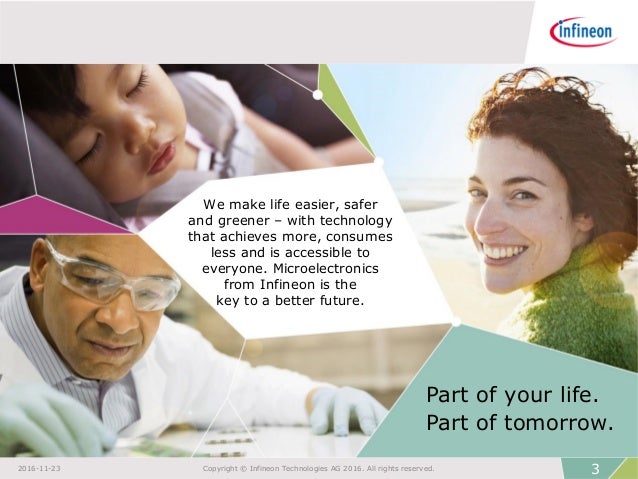 infineon

We make life easier, safer and greener – with technology that achieves more, consumes less and is accessible to everyone. Microelectronics from Infineon is the key to a better future.

Part of your life.
Part of tomorrow.

2016-11-23 Copyright © Infineon Technologies AG 2016. All rights reserved. 3